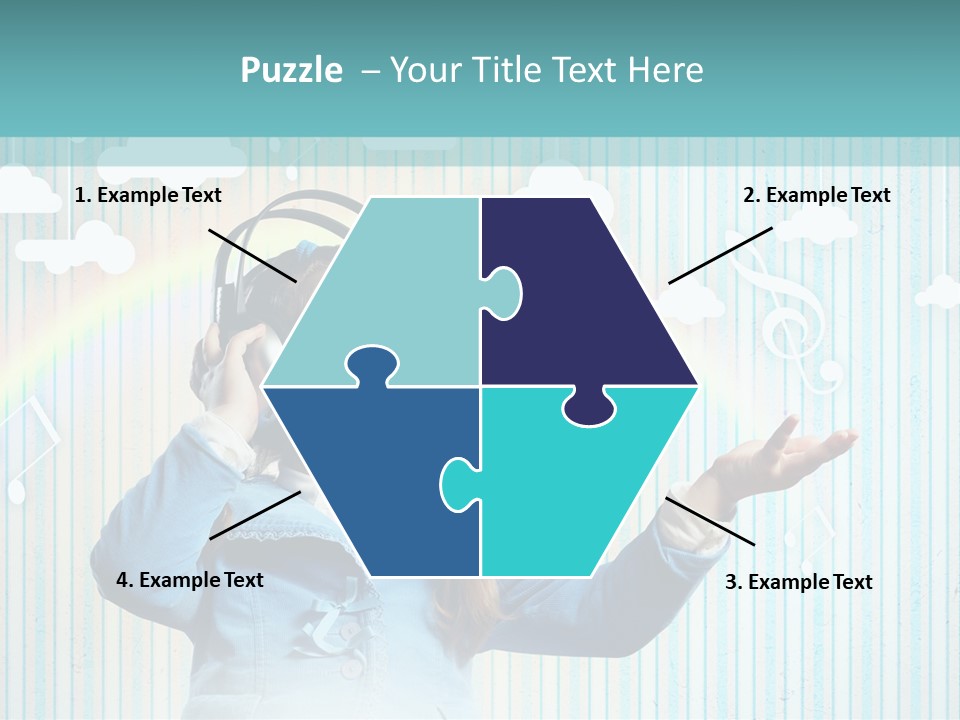 Puzzle – Your Title Text Here

1. Example Text

2. Example Text

4. Example Text

3. Example Text